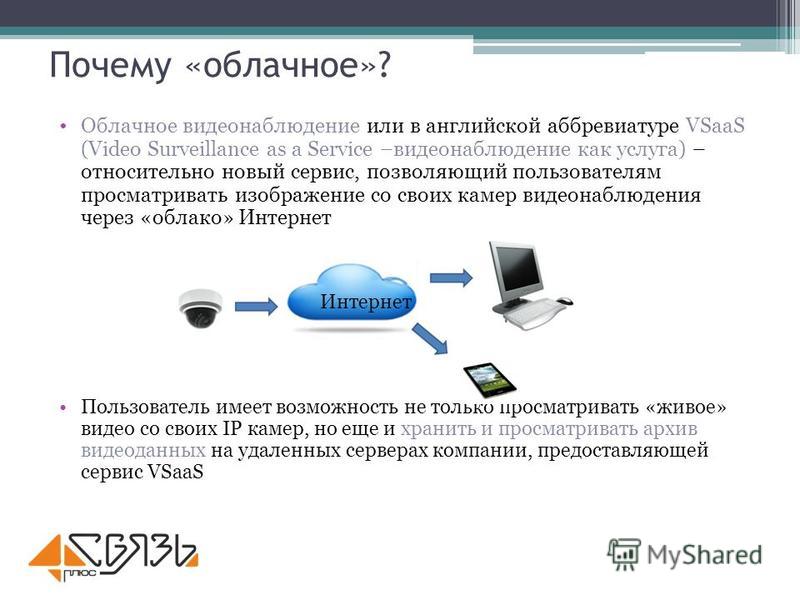 Почему «облачное»?

• Облачное видеонаблюдение или в английской аббревиатуре VSaaS (Video Surveillance as a Service –видеонаблюдение как услуга) – относительно новый сервис, позволяющий пользователям просматривать изображение со своих камер видеонаблюдения через «облако» Интернет

Интернет

• Пользователь имеет возможность не только просматривать «живое» видео со своих IP камер, но еще и хранить и просматривать архив видеоданных на удаленных серверах компании, предоставляющей сервис VSaaS

СВЯЗЬ
плюс

MyShared